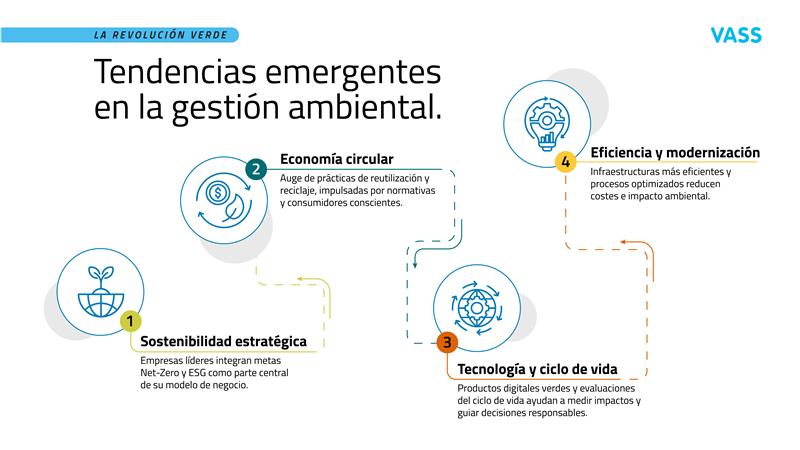 LA REVOLUCIÓN VERDE

VASS

Tendencias emergentes en la gestión ambiental.

1
Sostenibilidad estratégica
Empresas líderes integran metas Net-Zero y ESG como parte central de su modelo de negocio.

2
Economía circular
Auge de prácticas de reutilización y reciclaje, impulsadas por normativas y consumidores conscientes.

3
Tecnología y ciclo de vida
Productos digitales verdes y evaluaciones del ciclo de vida ayudan a medir impactos y guiar decisiones responsables.

4
Eficiencia y modernización
Infraestructuras más eficientes y procesos optimizados reducen costes e impacto ambiental.